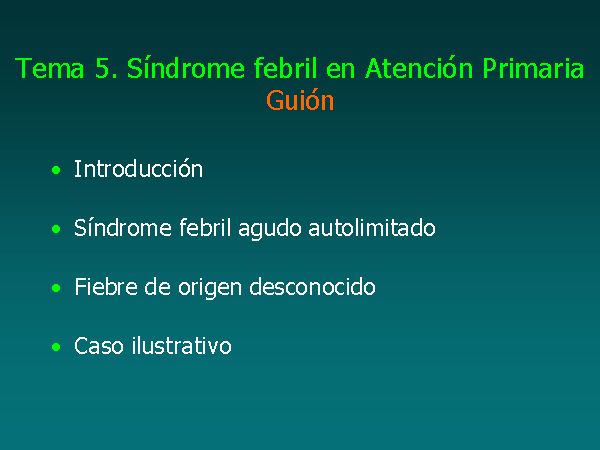 Tema 5. Síndrome febril en Atención Primaria
Guión

• Introducción

• Síndrome febril agudo autolimitado

• Fiebre de origen desconocido

• Caso ilustrativo